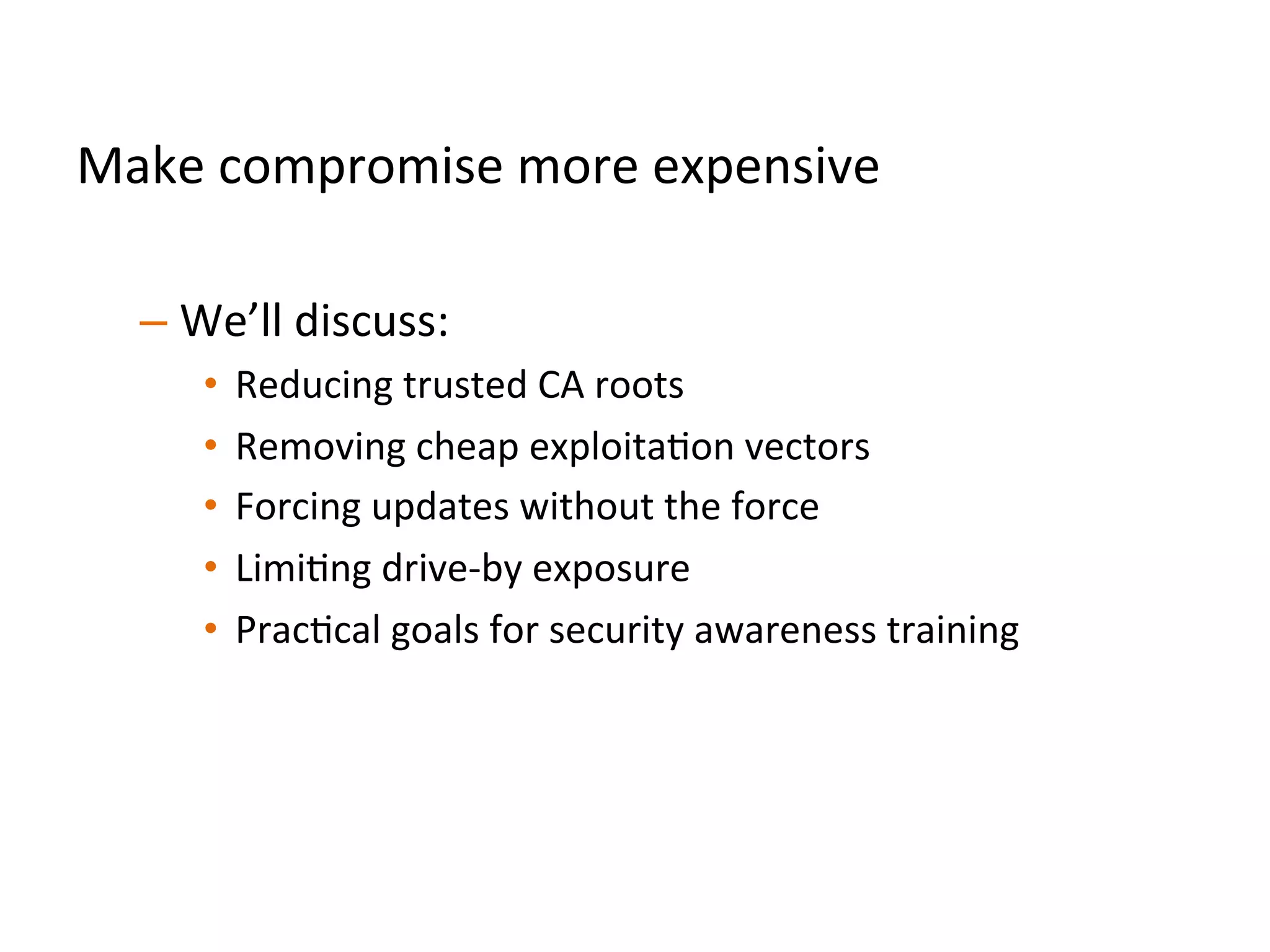 Make compromise more expensive

– We'll discuss:

• Reducing trusted CA roots
• Removing cheap exploitation vectors
• Forcing updates without the force
• Limiting drive-by exposure
• Practical goals for security awareness training